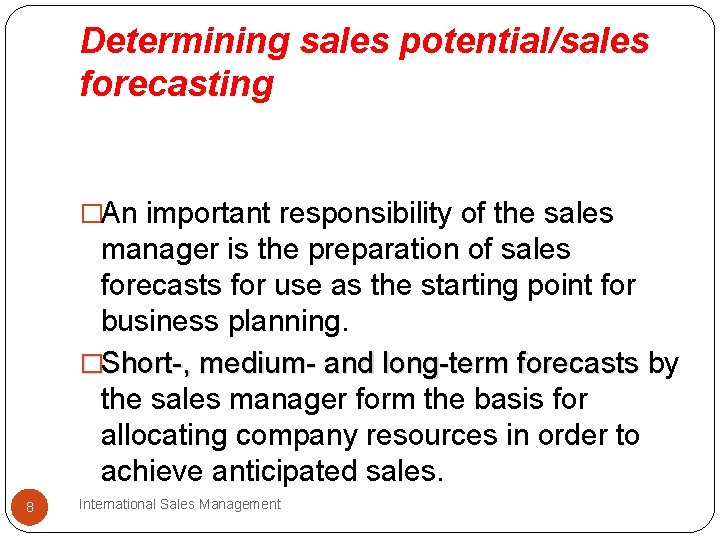 Determining sales potential/sales forecasting

□An important responsibility of the sales manager is the preparation of sales forecasts for use as the starting point for business planning.

□Short-, medium- and long-term forecasts by the sales manager form the basis for allocating company resources in order to achieve anticipated sales.

8

International Sales Management